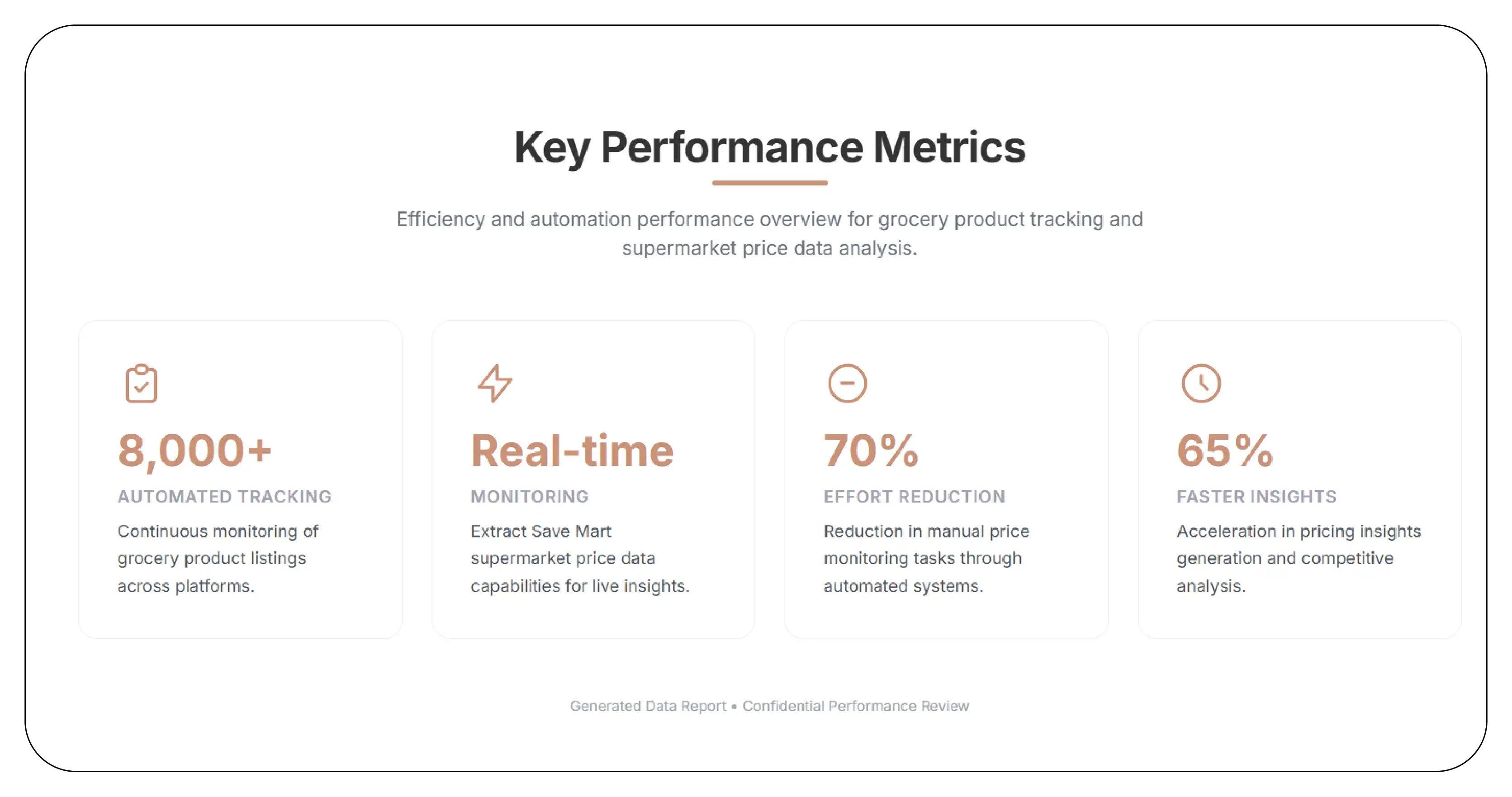 Key Performance Metrics

Efficiency and automation performance overview for grocery product tracking and supermarket price data analysis.

8,000+

AUTOMATED TRACKING

Continuous monitoring of grocery product listings across platforms.

Real-time

MONITORING

Extract Save Mart supermarket price data capabilities for live insights.

70%

EFFORT REDUCTION

Reduction in manual price monitoring tasks through automated systems.

65%

FASTER INSIGHTS

Acceleration in pricing insights generation and competitive analysis.

Generated Data Report • Confidential Performance Review